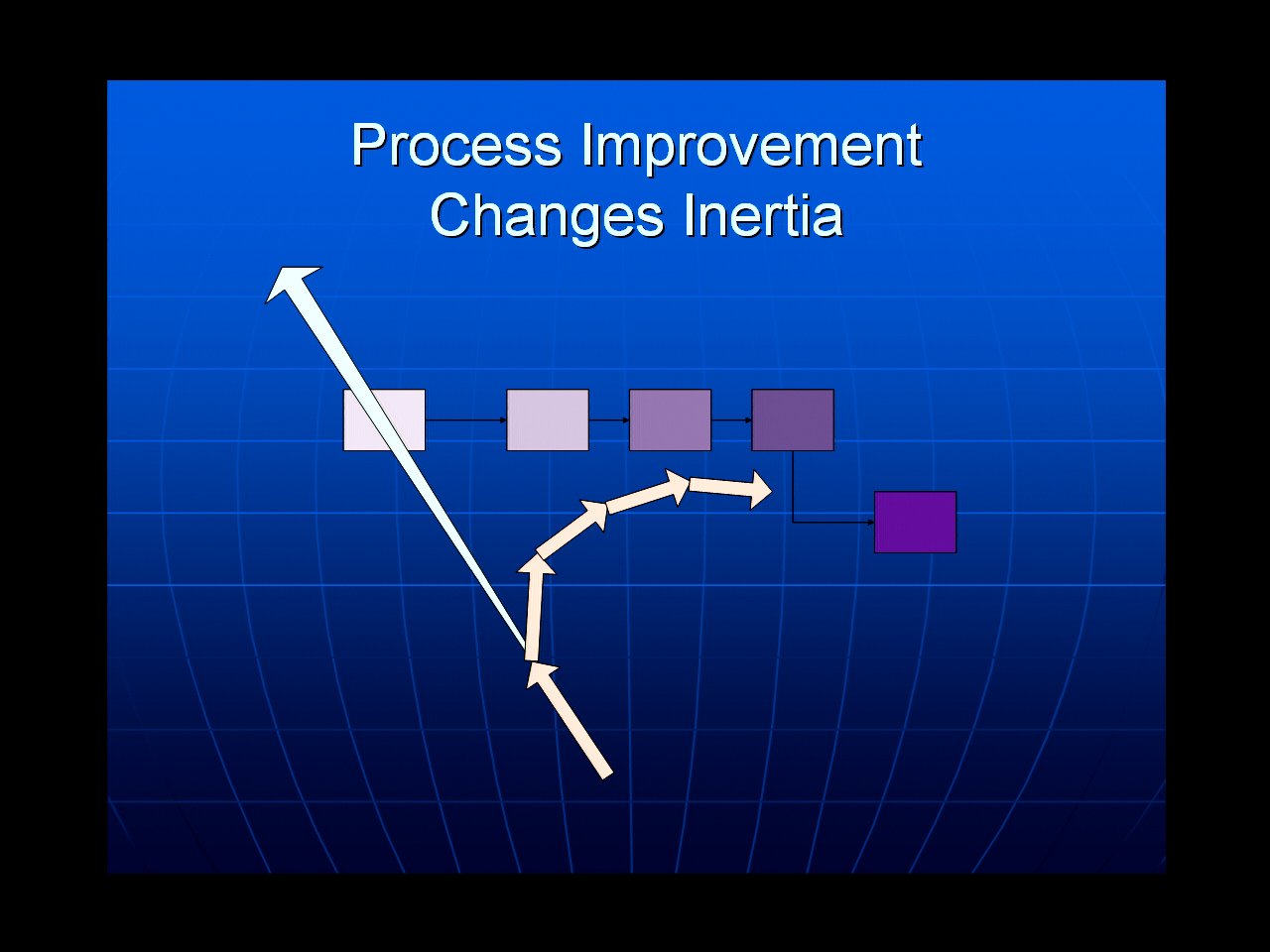 Process Improvement
Changes Inertia